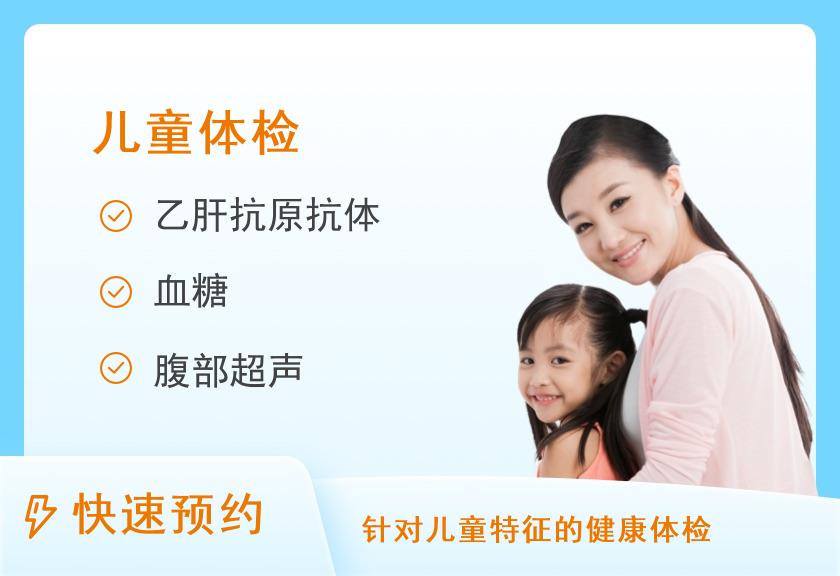 儿童体检

乙肝抗原抗体

血糖

腹部超声

快速预约

针对儿童特征的健康体检